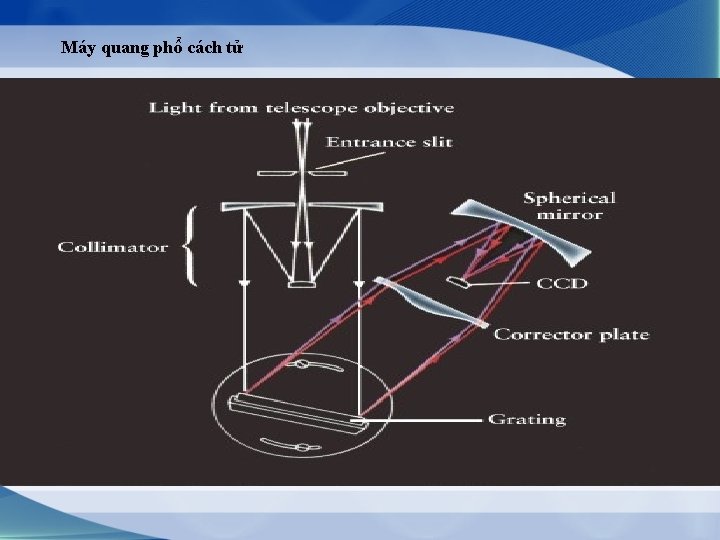 Máy quang phổ cách tử

Light from telescope objective

Entrance slit

Spherical mirror

Collimator

CCD

Corrector plate

Grating